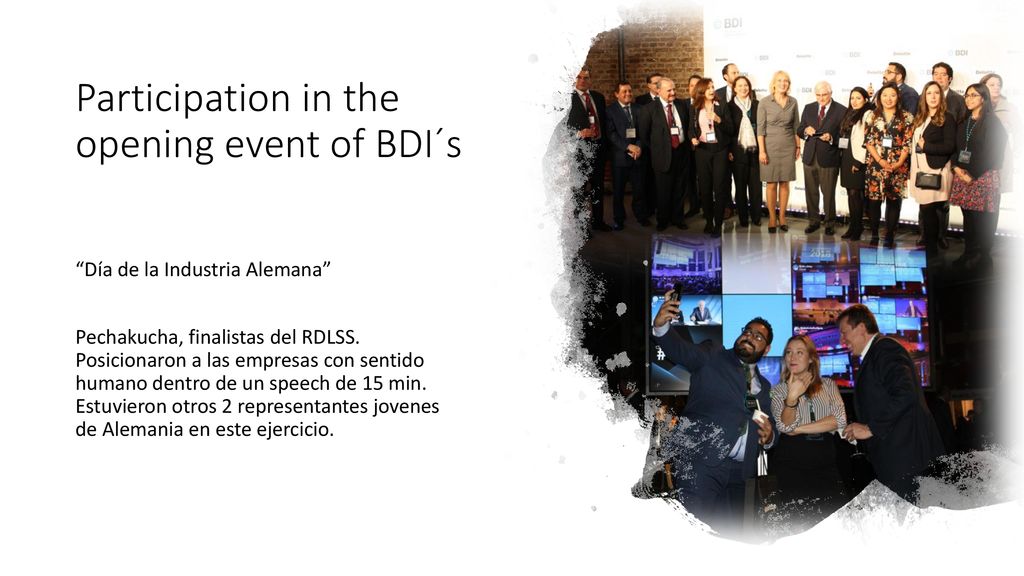 Participation in the opening event of BDI´s

“Día de la Industria Alemana”

Pechakucha, finalistas del RDLSS. Posicionaron a las empresas con sentido humano dentro de un speech de 15 min. Estuvieron otros 2 representantes jovenes de Alemania en este ejercicio.

BDI

BDI